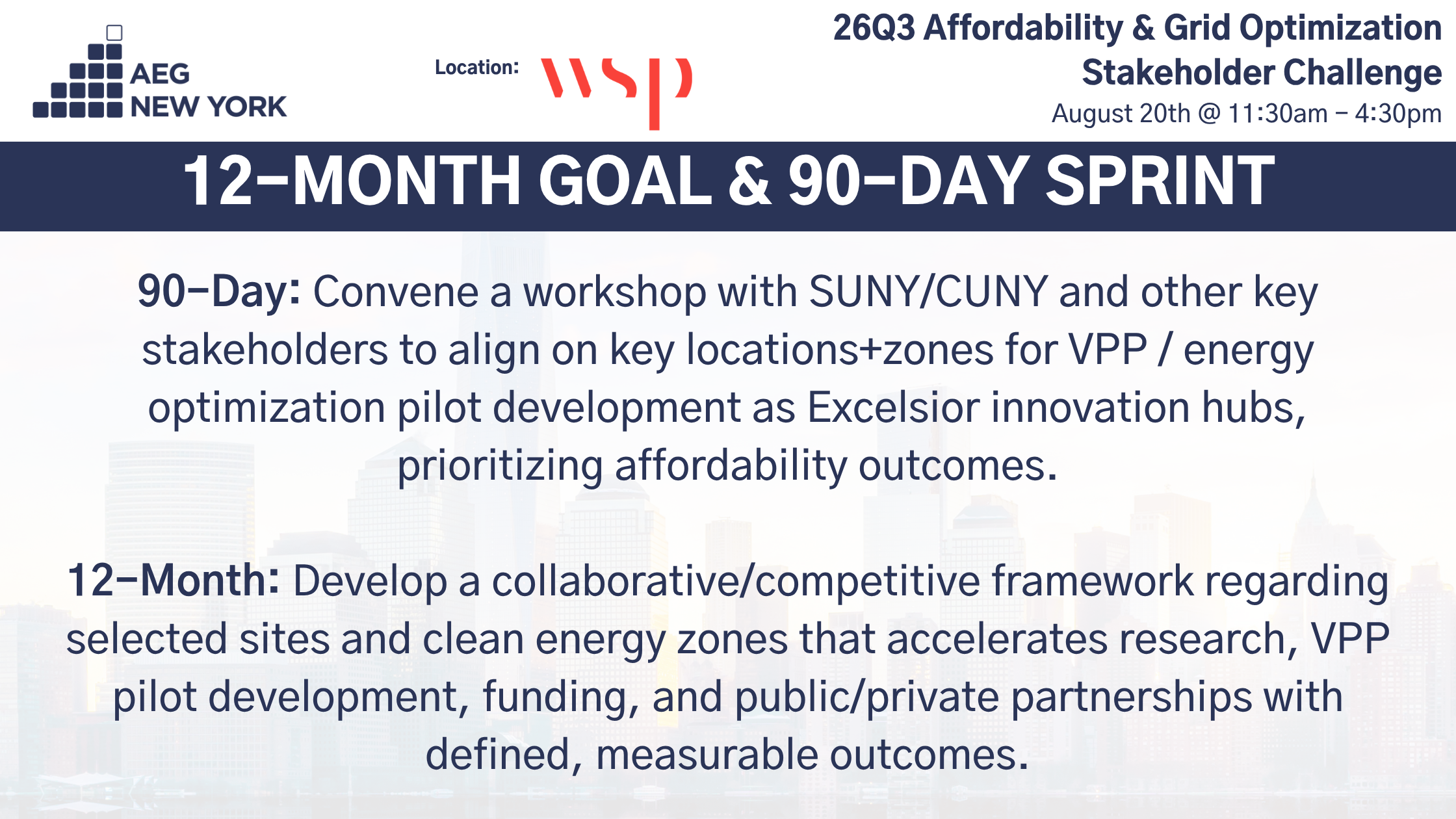 AEG NEW YORK

Location: wsp

26Q3 Affordability & Grid Optimization Stakeholder Challenge
August 20th @ 11:30am – 4:30pm

12–MONTH GOAL & 90–DAY SPRINT

90–Day: Convene a workshop with SUNY/CUNY and other key stakeholders to align on key locations+zones for VPP / energy optimization pilot development as Excelsior innovation hubs, prioritizing affordability outcomes.

12–Month: Develop a collaborative/competitive framework regarding selected sites and clean energy zones that accelerates research, VPP pilot development, funding, and public/private partnerships with defined, measurable outcomes.